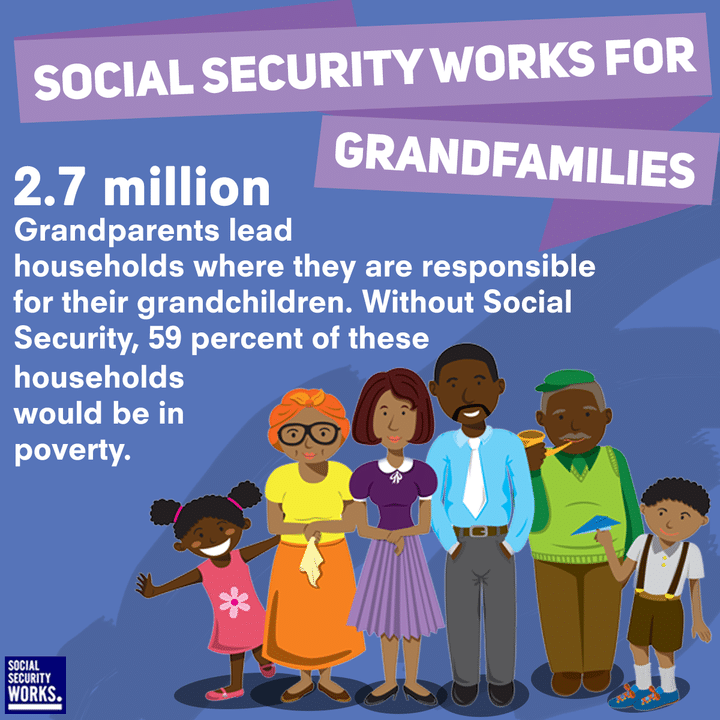 SOCIAL SECURITY WORKS FOR GRANDFAMILIES

2.7 million
Grandparents lead households where they are responsible for their grandchildren. Without Social Security, 59 percent of these households would be in poverty.

SOCIAL SECURITY WORKS.